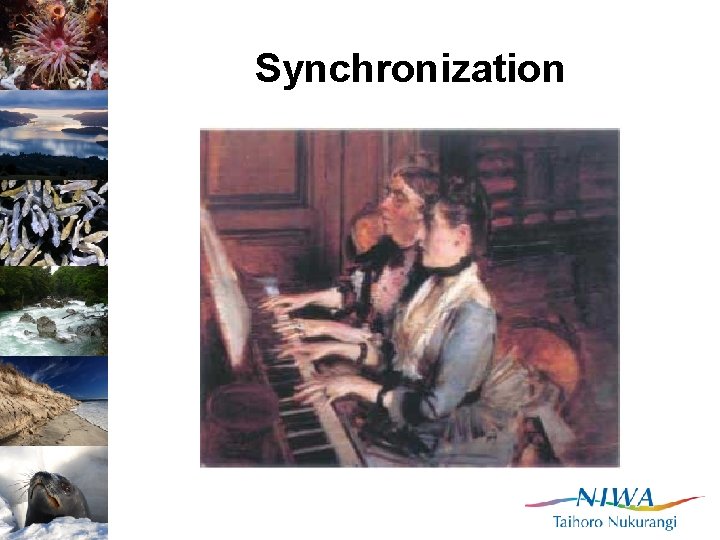 Synchronization

NIWA
Taihoro Nukurangi